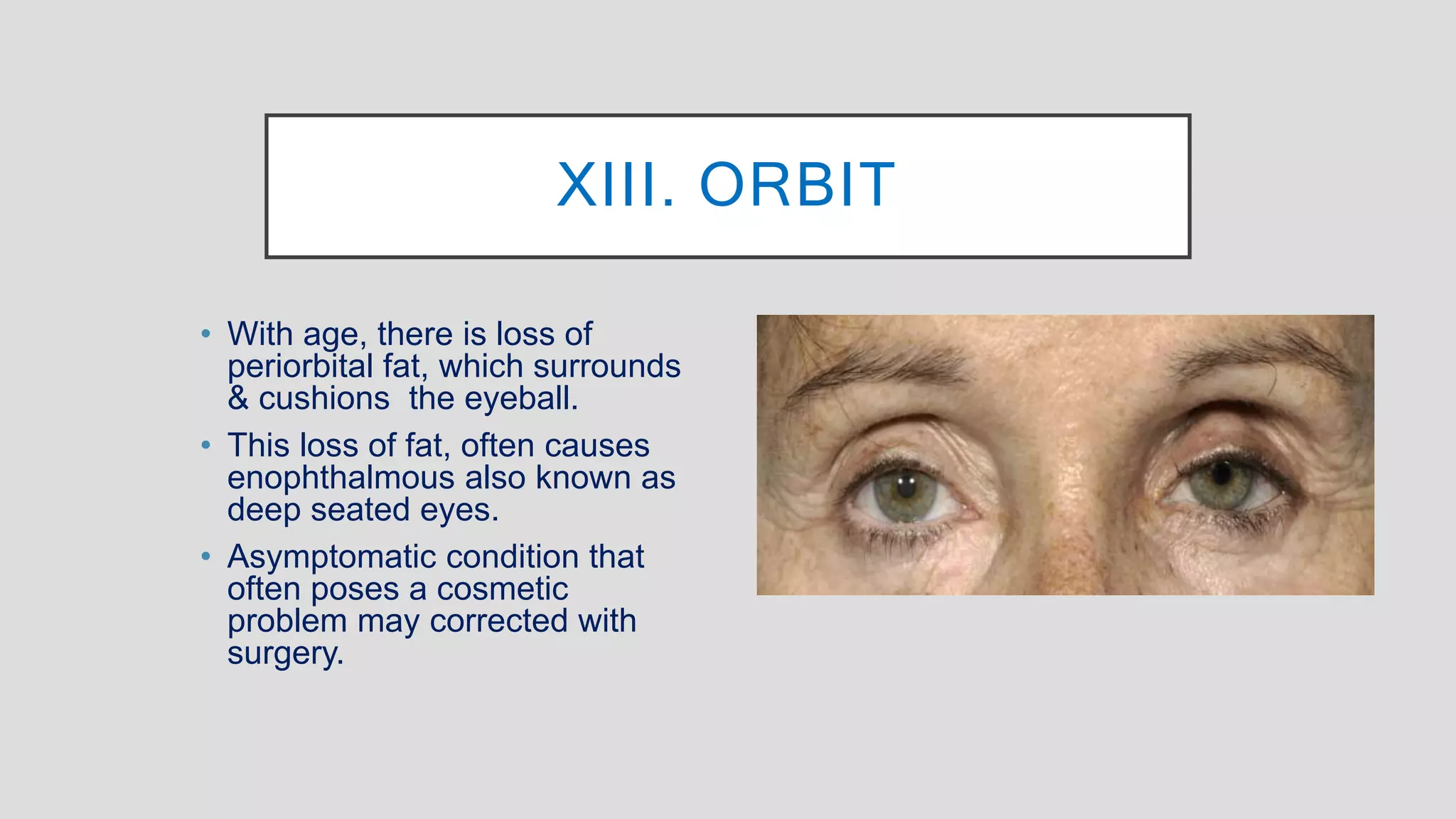 XIII. ORBIT

• With age, there is loss of periorbital fat, which surrounds & cushions  the eyeball.

• This loss of fat, often causes enophthalmous also known as deep seated eyes.

• Asymptomatic condition that often poses a cosmetic problem may corrected with surgery.